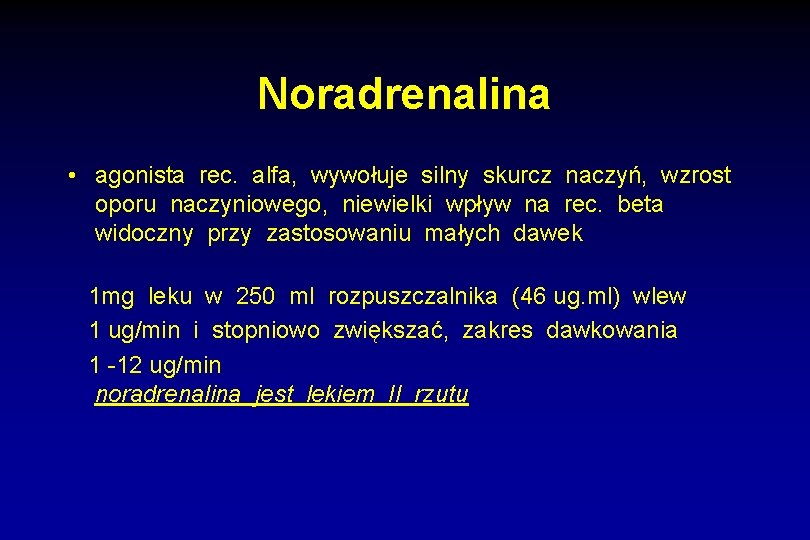 Noradrenalina

• agonista rec. alfa, wywołuje silny skurcz naczyń, wzrost oporu naczyniowego, niewielki wpływ na rec. beta widoczny przy zastosowaniu małych dawek

1mg leku w 250 ml rozpuszczalnika (46 ug.ml) wlew 1 ug/min i stopniowo zwiększać, zakres dawkowania 1 -12 ug/min
noradrenalina jest lekiem II rzutu